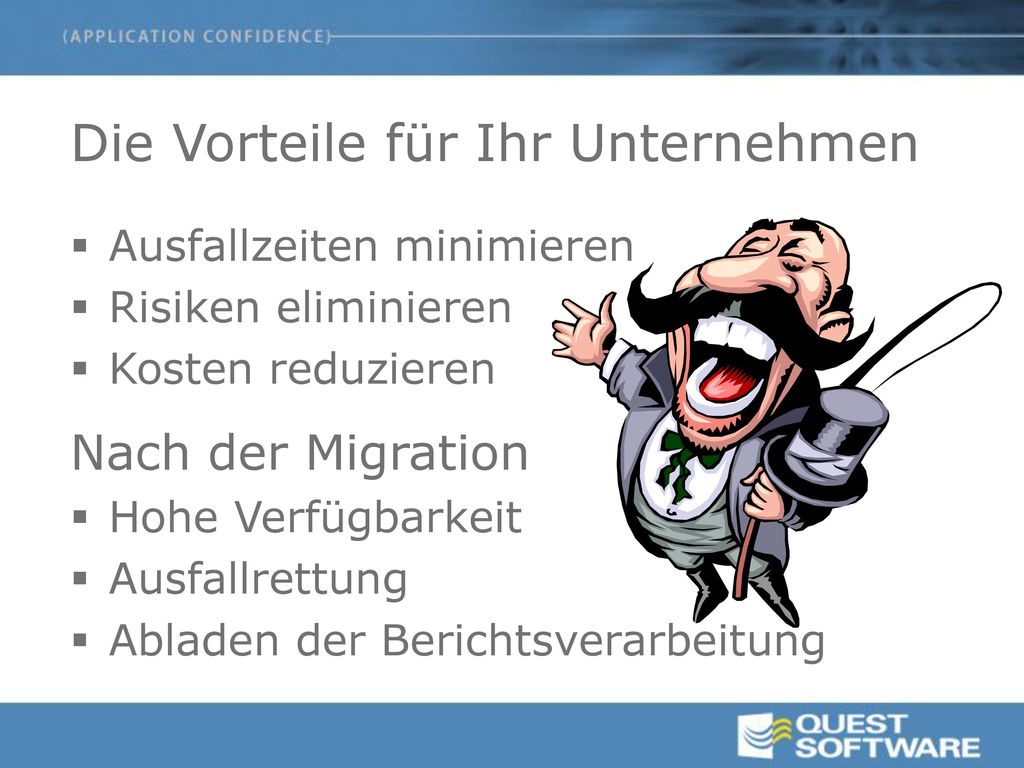 (APPLICATION CONFIDENCE)

Die Vorteile für Ihr Unternehmen

▪ Ausfallzeiten minimieren
▪ Risiken eliminieren
▪ Kosten reduzieren

Nach der Migration

▪ Hohe Verfügbarkeit
▪ Ausfallrettung
▪ Abladen der Berichtsverarbeitung

QUEST SOFTWARE